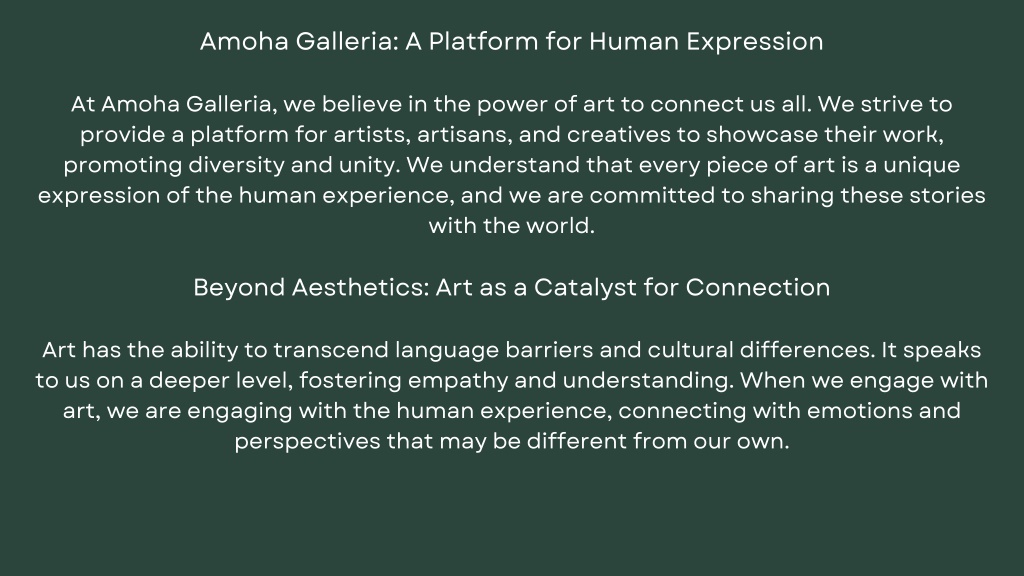 Amoha Galleria: A Platform for Human Expression

At Amoha Galleria, we believe in the power of art to connect us all. We strive to provide a platform for artists, artisans, and creatives to showcase their work, promoting diversity and unity. We understand that every piece of art is a unique expression of the human experience, and we are committed to sharing these stories with the world.

Beyond Aesthetics: Art as a Catalyst for Connection

Art has the ability to transcend language barriers and cultural differences. It speaks to us on a deeper level, fostering empathy and understanding. When we engage with art, we are engaging with the human experience, connecting with emotions and perspectives that may be different from our own.